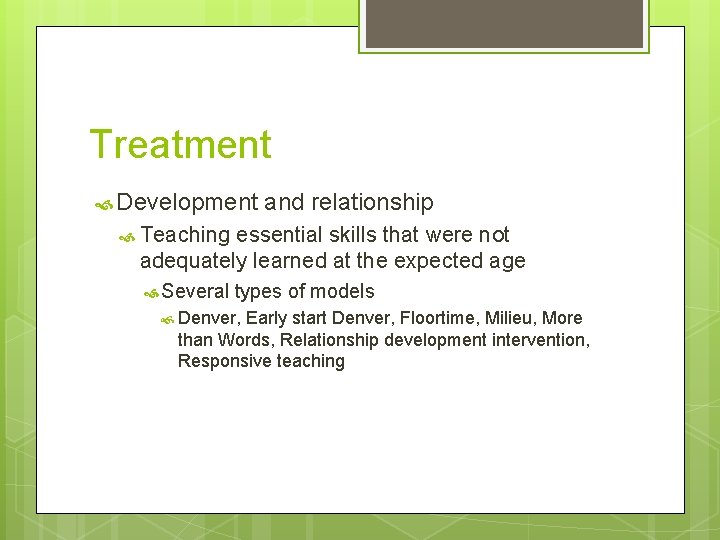 Treatment

Development and relationship

Teaching essential skills that were not adequately learned at the expected age

Several types of models

Denver, Early start Denver, Floortime, Milieu, More than Words, Relationship development intervention, Responsive teaching